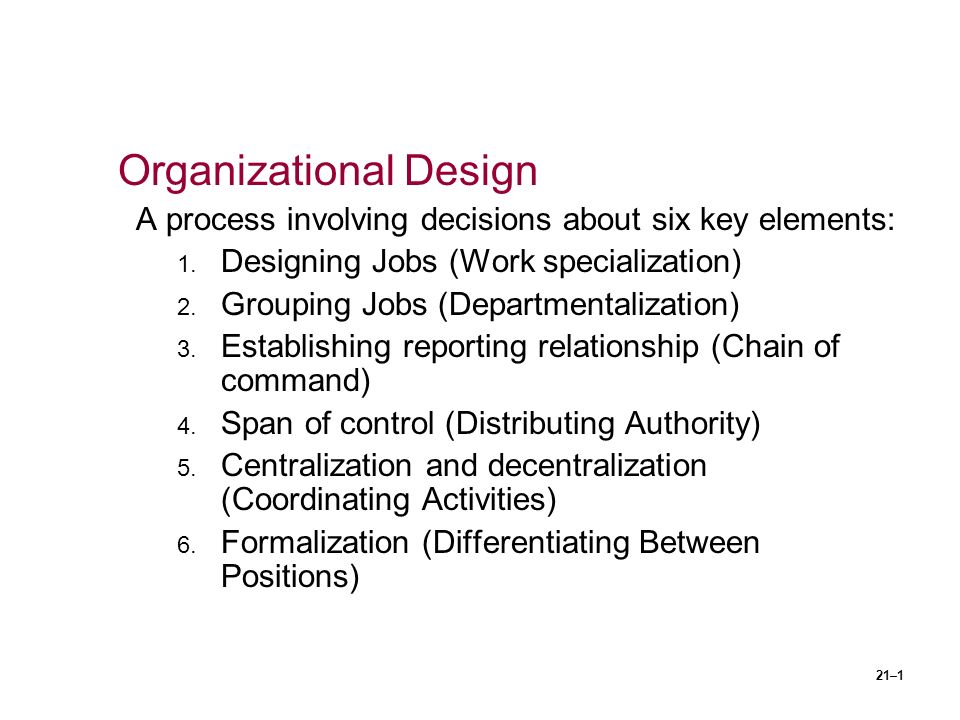 Organizational Design

A process involving decisions about six key elements:

1. Designing Jobs (Work specialization)
2. Grouping Jobs (Departmentalization)
3. Establishing reporting relationship (Chain of command)
4. Span of control (Distributing Authority)
5. Centralization and decentralization (Coordinating Activities)
6. Formalization (Differentiating Between Positions)

21–1